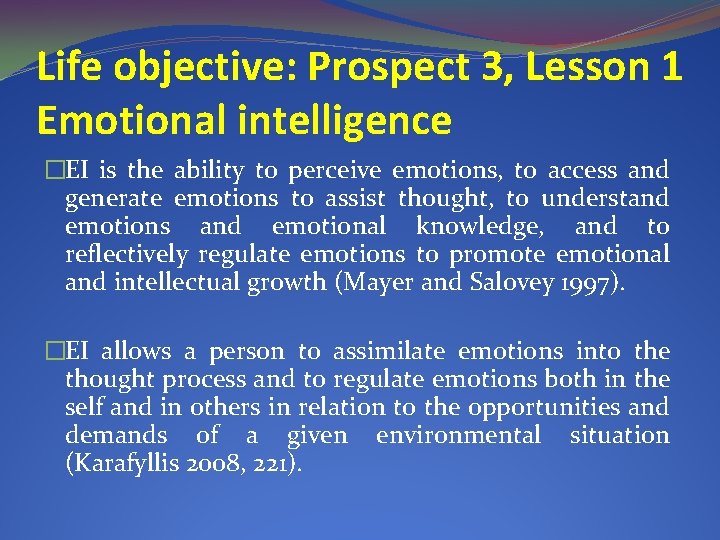 Life objective: Prospect 3, Lesson 1 Emotional intelligence

□EI is the ability to perceive emotions, to access and generate emotions to assist thought, to understand emotions and emotional knowledge, and to reflectively regulate emotions to promote emotional and intellectual growth (Mayer and Salovey 1997).

□EI allows a person to assimilate emotions into the thought process and to regulate emotions both in the self and in others in relation to the opportunities and demands of a given environmental situation (Karafyllis 2008, 221).